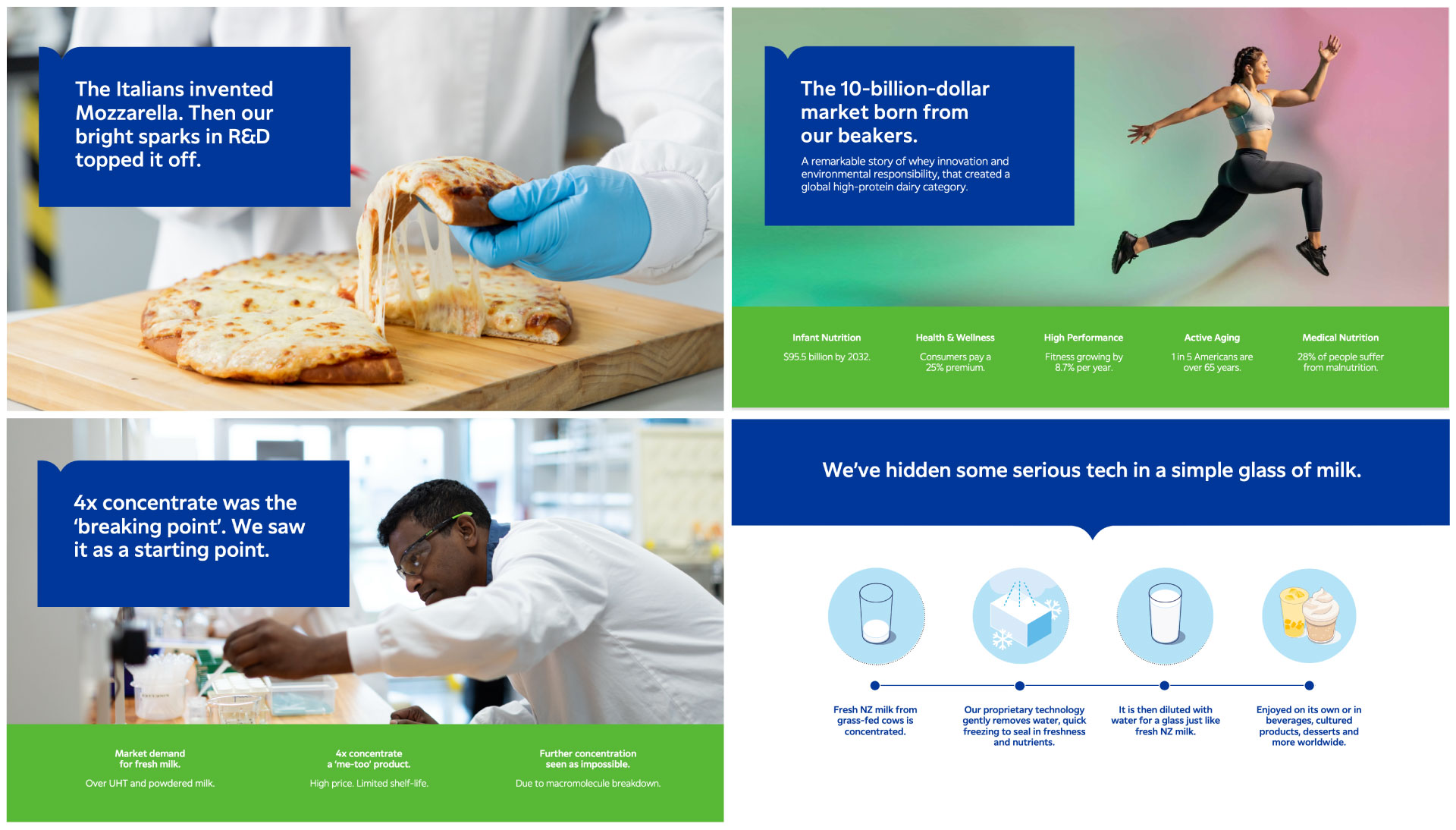 The Italians invented Mozzarella. Then our bright sparks in R&D topped it off.

The 10-billion-dollar market born from our beakers.

A remarkable story of whey innovation and environmental responsibility, that created a global high-protein dairy category.

Infant Nutrition
$95.5 billion by 2032.

Health & Wellness
Consumers pay a 25% premium.

High Performance
Fitness growing by 8.7% per year.

Active Aging
1 in 5 Americans are over 65 years.

Medical Nutrition
28% of people suffer from malnutrition.

4x concentrate was the 'breaking point'. We saw it as a starting point.

Market demand for fresh milk.
Over UHT and powdered milk.

4x concentrate a 'me-too' product.
High price. Limited shelf-life.

Further concentration seen as impossible.
Due to macromolecule breakdown.

We've hidden some serious tech in a simple glass of milk.

Fresh NZ milk from grass-fed cows is concentrated.

Our proprietary technology gently removes water, quick freezing to seal in freshness and nutrients.

It is then diluted with water for a glass just like fresh NZ milk.

Enjoyed on its own or in beverages, cultured products, desserts and more worldwide.